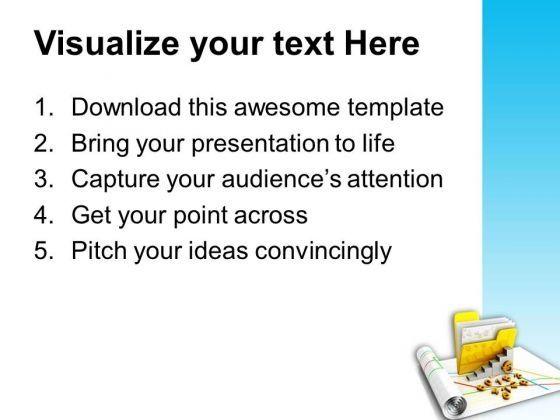 Visualize your text Here

1. Download this awesome template
2. Bring your presentation to life
3. Capture your audience's attention
4. Get your point across
5. Pitch your ideas convincingly